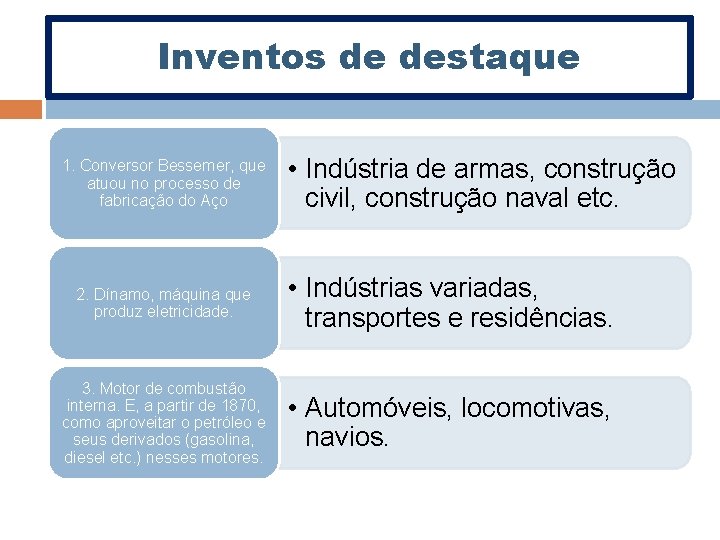 Inventos de destaque

1. Conversor Bessemer, que atuou no processo de fabricação do Aço

• Indústria de armas, construção civil, construção naval etc.

2. Dínamo, máquina que produz eletricidade.

• Indústrias variadas, transportes e residências.

3. Motor de combustão interna. E, a partir de 1870, como aproveitar o petróleo e seus derivados (gasolina, diesel etc.) nesses motores.

• Automóveis, locomotivas, navios.